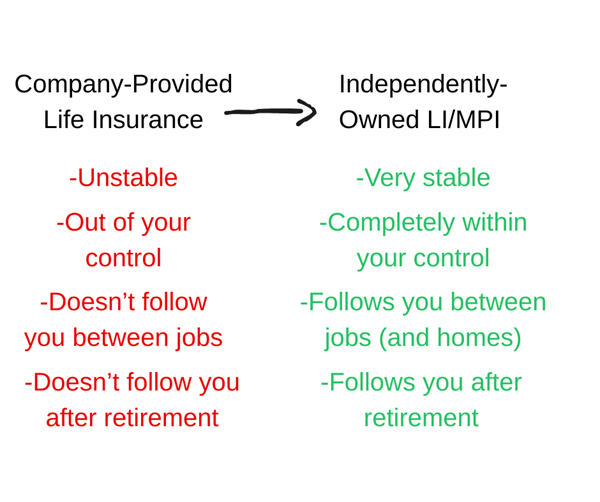 Company-Provided Life Insurance

-Unstable

-Out of your control

-Doesn’t follow you between jobs

-Doesn’t follow you after retirement

Independently-Owned LI/MPI

-Very stable

-Completely within your control

-Follows you between jobs (and homes)

-Follows you after retirement